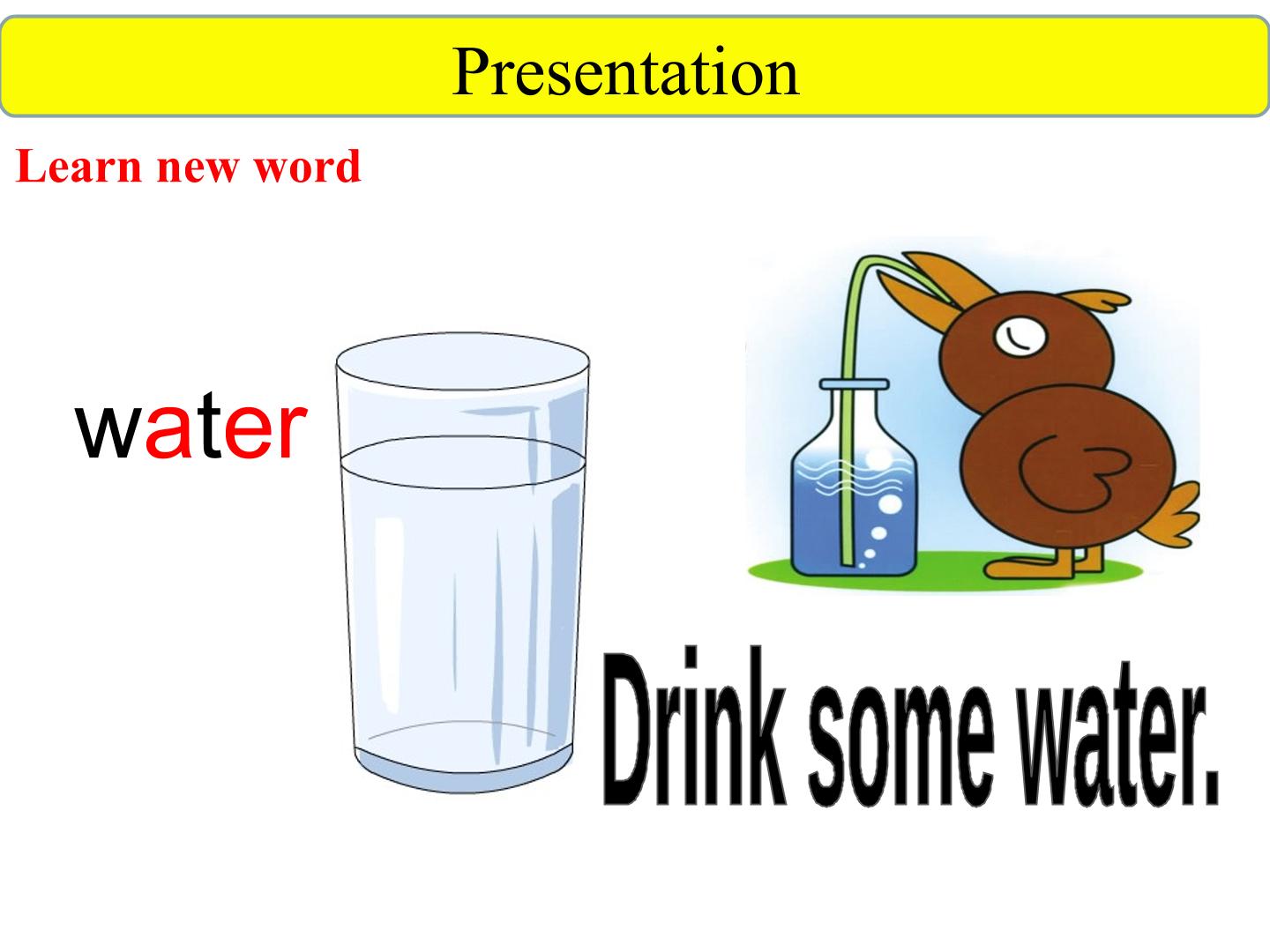 Presentation

Learn new word

water

Drink some water.